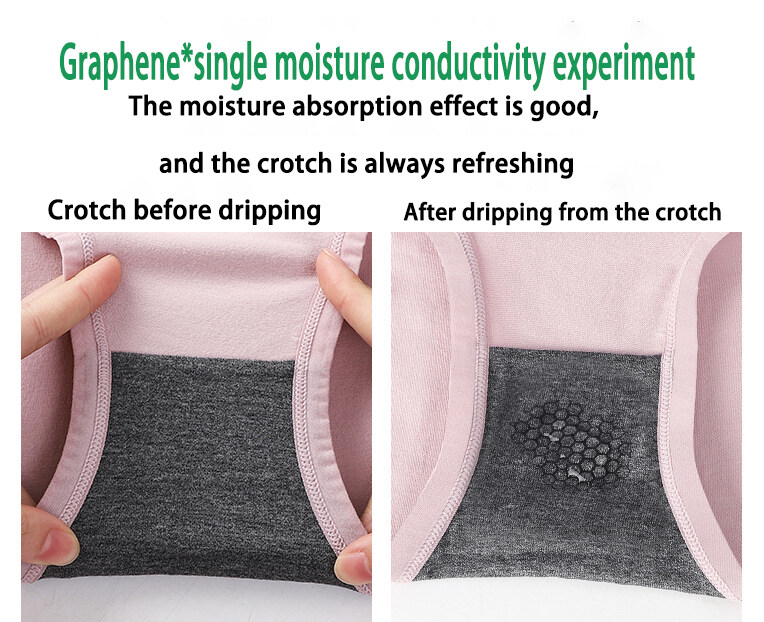 Graphene*single moisture conductivity experiment

The moisture absorption effect is good,

and the crotch is always refreshing

Crotch before dripping

After dripping from the crotch